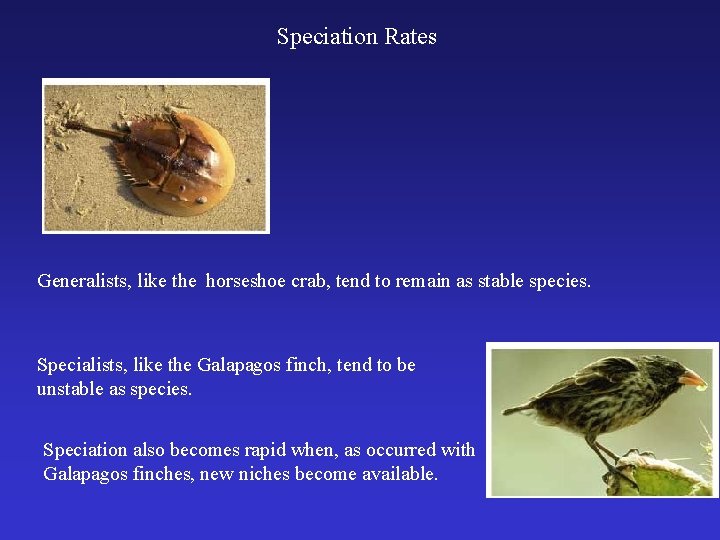 Speciation Rates

Generalists, like the horseshoe crab, tend to remain as stable species.

Specialists, like the Galapagos finch, tend to be unstable as species.

Speciation also becomes rapid when, as occurred with Galapagos finches, new niches become available.